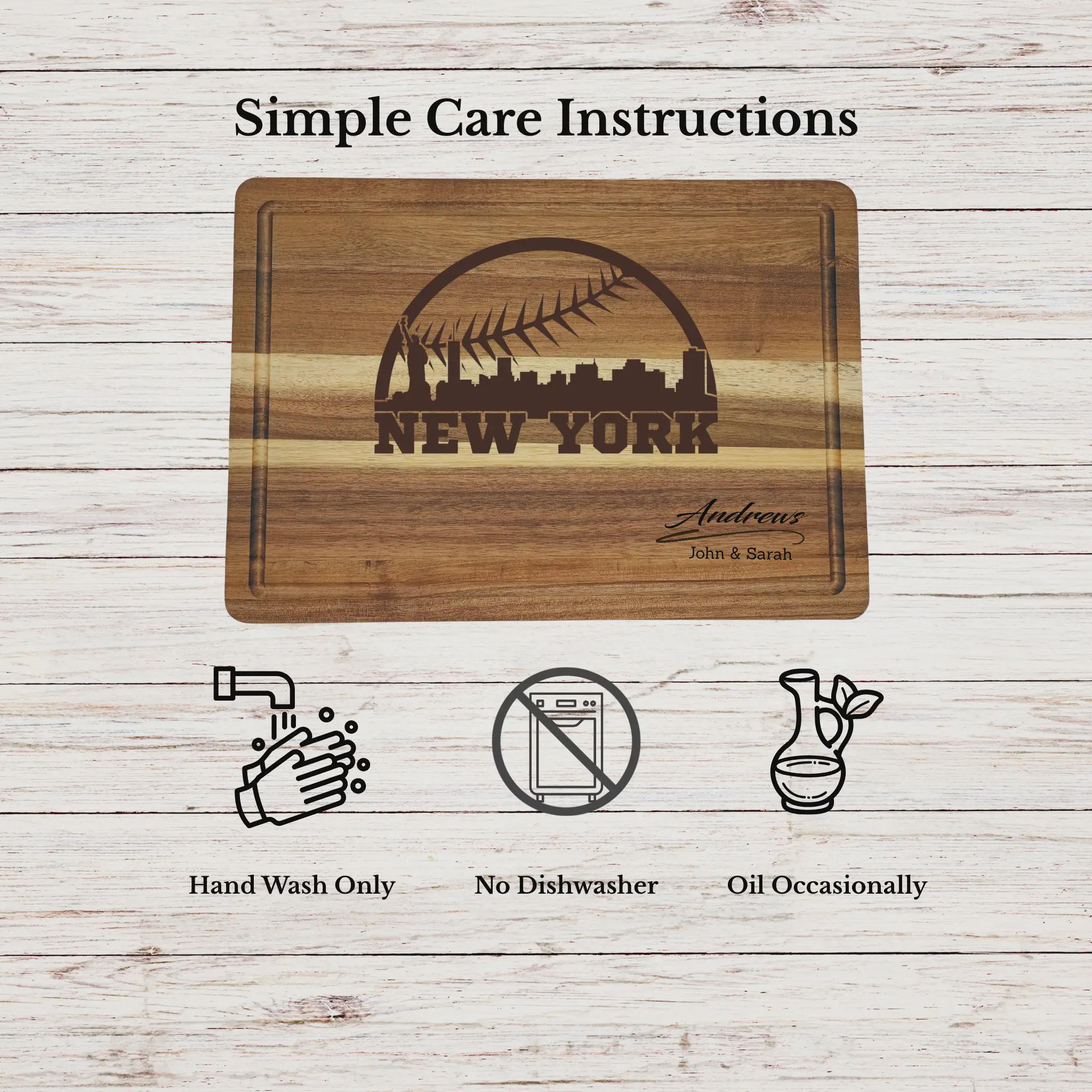 Simple Care Instructions

NEW YORK

Andrews
John & Sarah

Hand Wash Only

No Dishwasher

Oil Occasionally